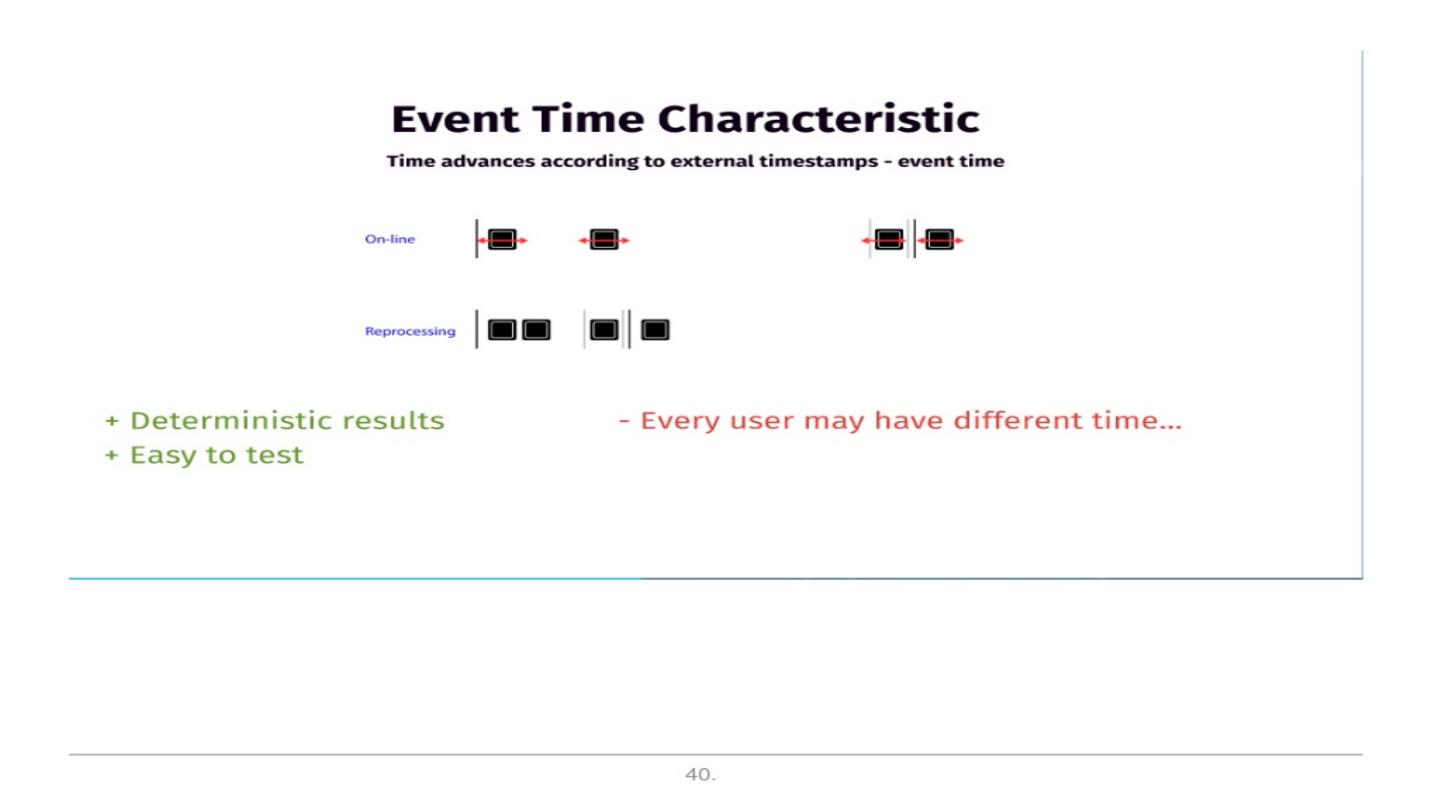 Event Time Characteristic

Time advances according to external timestamps - event time

On-line

Reprocessing

+ Deterministic results
+ Easy to test

- Every user may have different time...

40.